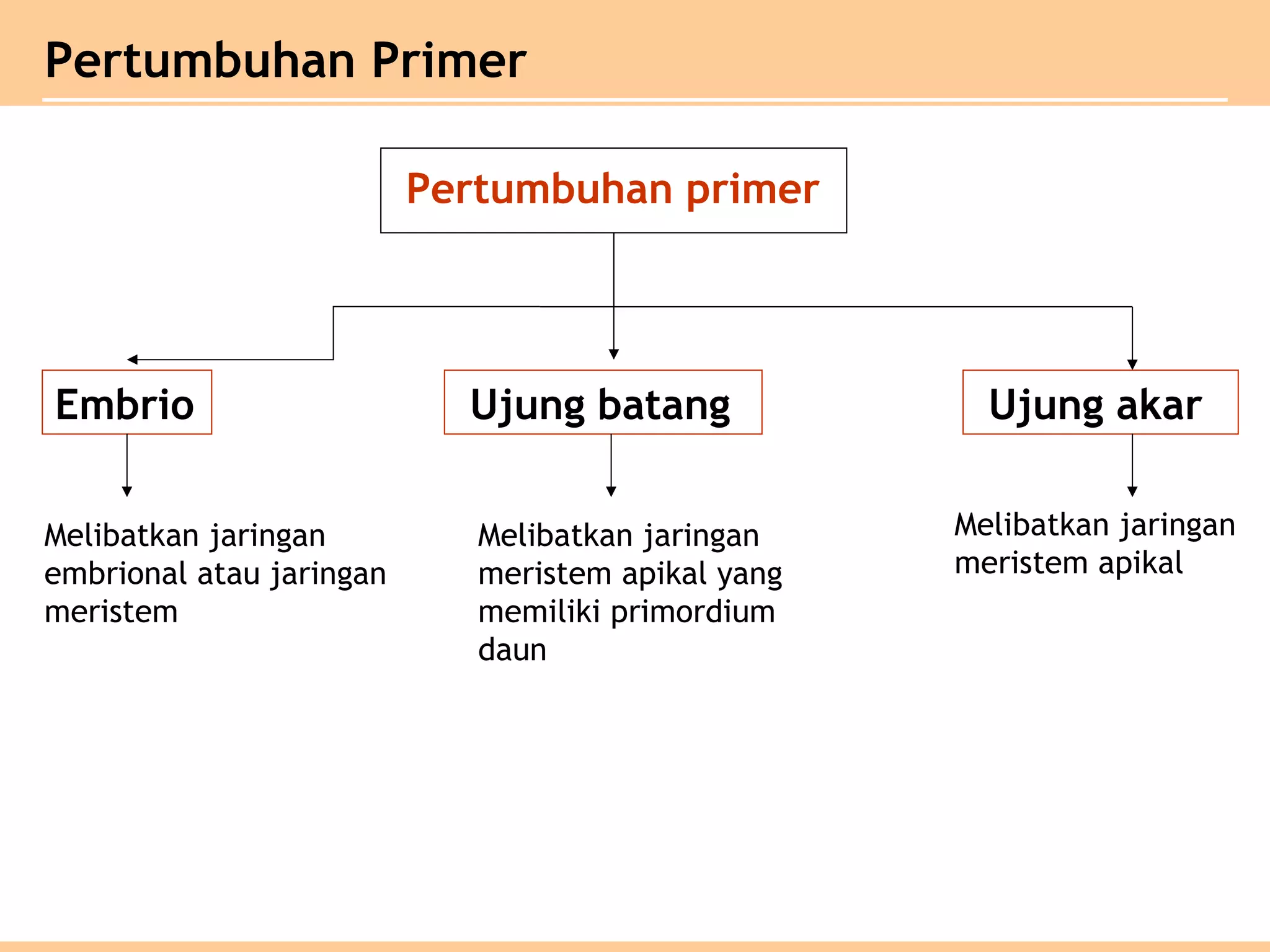 Pertumbuhan Primer

Pertumbuhan primer

Embrio

Ujung batang

Ujung akar

Melibatkan jaringan embrional atau jaringan meristem

Melibatkan jaringan meristem apikal yang memiliki primordium daun

Melibatkan jaringan meristem apikal